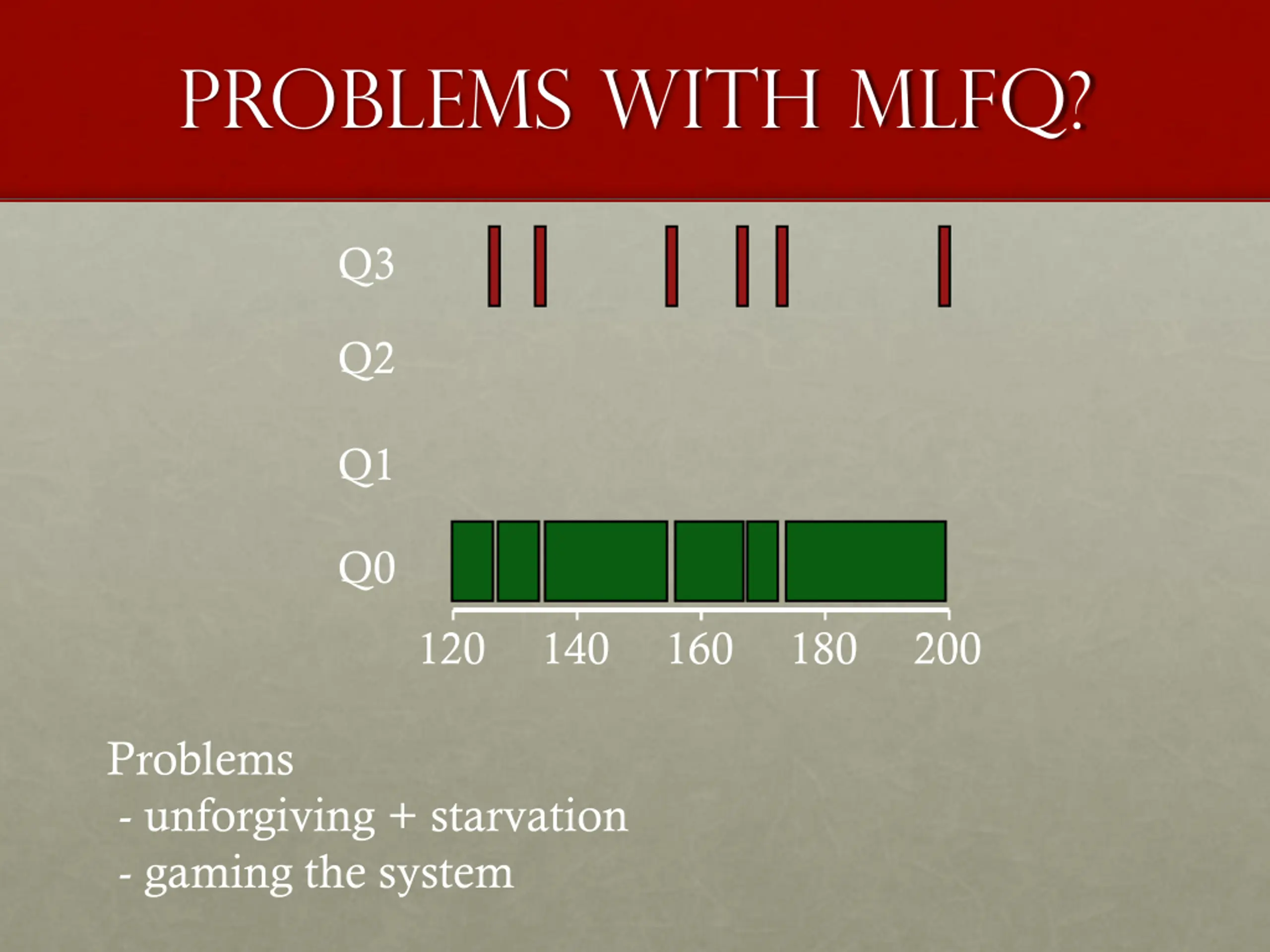 PROBLEMS WITH MLFQ?

Q3

Q2

Q1

Q0

120 140 160 180 200

Problems
- unforgiving + starvation
- gaming the system